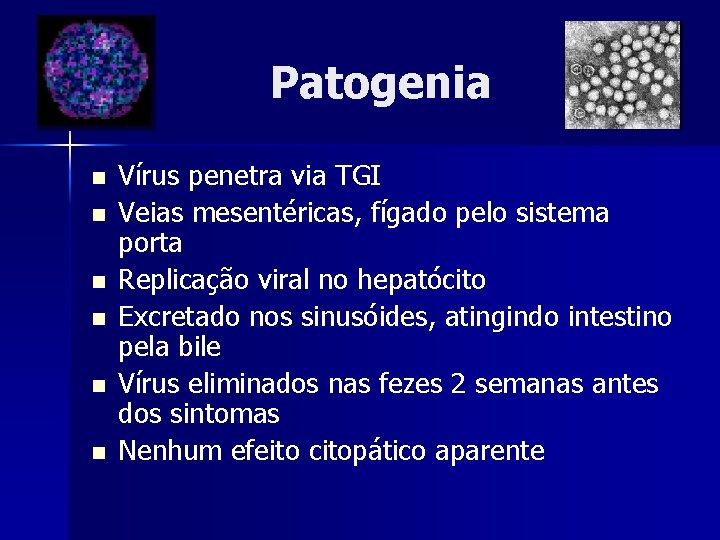 Patogenia

- Vírus penetra via TGI
- Veias mesentéricas, fígado pelo sistema porta
- Replicação viral no hepatócito
- Excretado nos sinusóides, atingindo intestino pela bile
- Vírus eliminados nas fezes 2 semanas antes dos sintomas
- Nenhum efeito citopático aparente